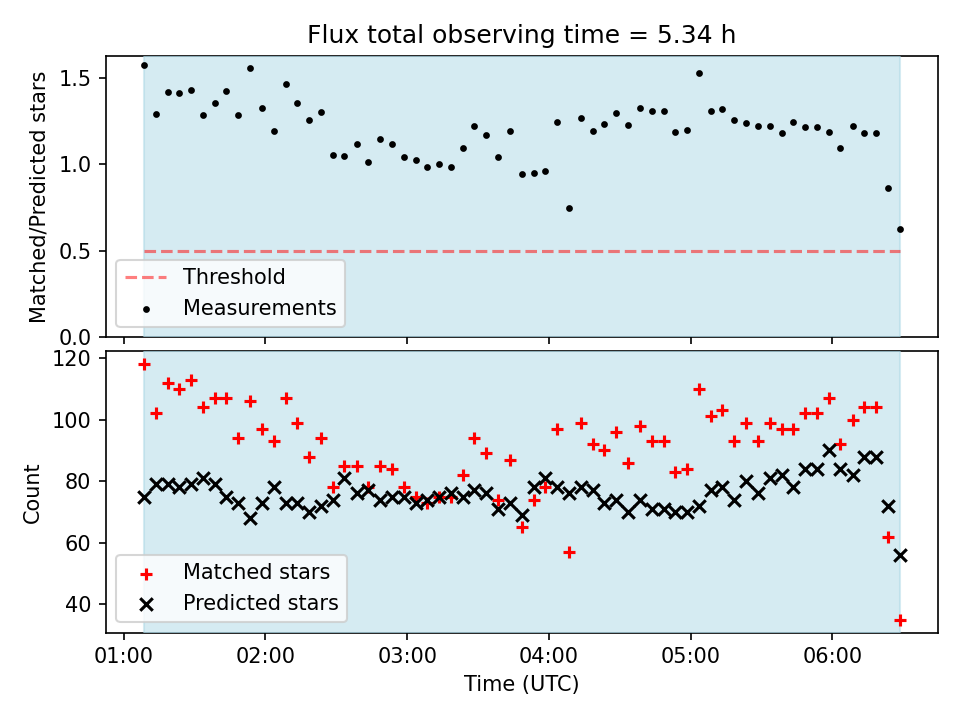 Flux total observing time = 5.34 h

Matched/Predicted stars

1.5
1.0
0.5
0.0

Threshold
Measurements

Count

120
100
80
60
40

Matched stars
Predicted stars

01:00
02:00
03:00
04:00
05:00
06:00

Time (UTC)